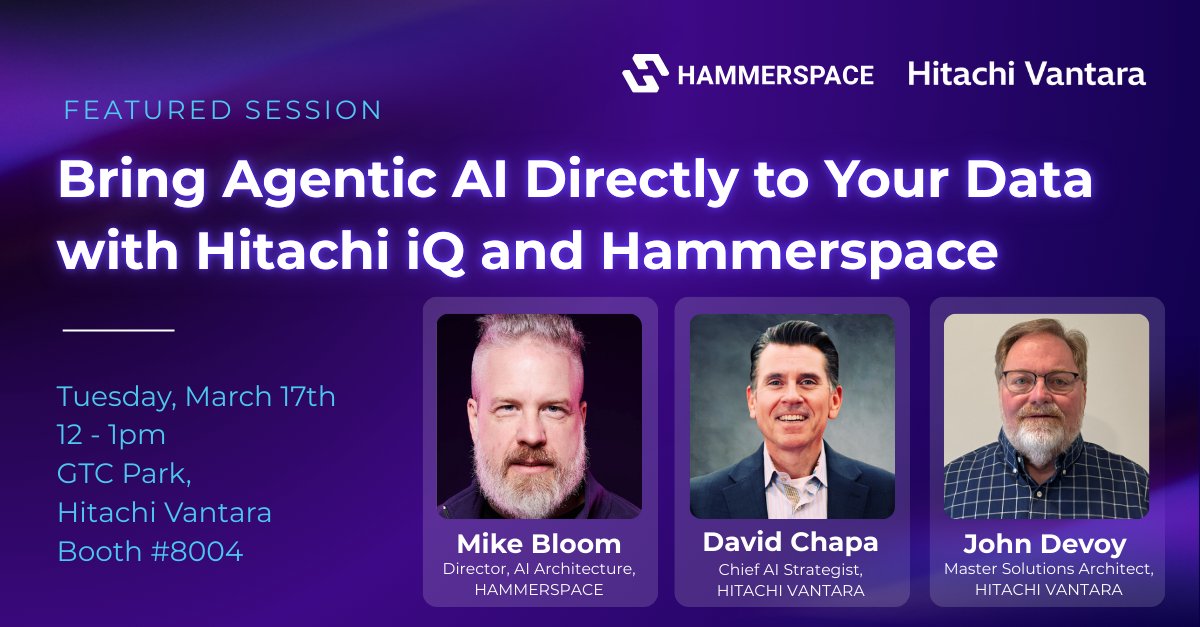 HAMMERSPACE Hitachi Vantara

FEATURED SESSION

Bring Agentic AI Directly to Your Data with Hitachi iQ and Hammerspace

Tuesday, March 17th
12 - 1pm
GTC Park,
Hitachi Vantara
Booth #8004

Mike Bloom
Director, AI Architecture,
HAMMERSPACE

David Chapa
Chief AI Strategist,
HITACHI VANTARA

John Devoy
Master Solutions Architect,
HITACHI VANTARA